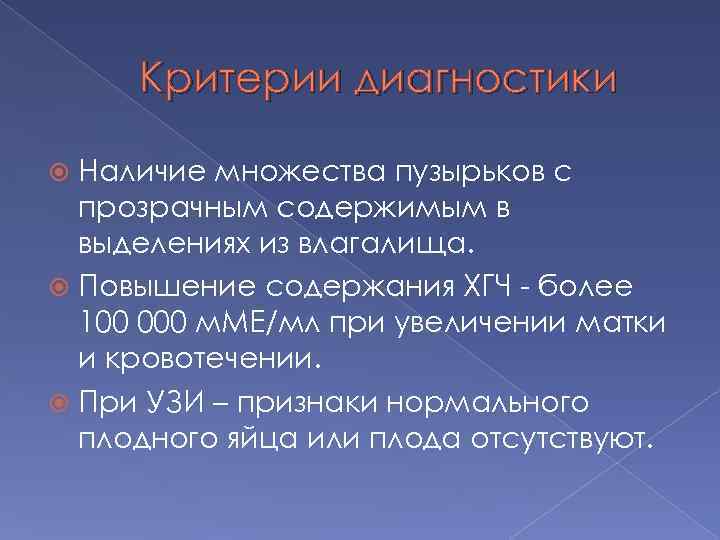 Критерии диагностики

Наличие множества пузырьков с прозрачным содержимым в выделениях из влагалища.

Повышение содержания ХГЧ - более 100 000 мМЕ/мл при увеличении матки и кровотечении.

При УЗИ – признаки нормального плодного яйца или плода отсутствуют.